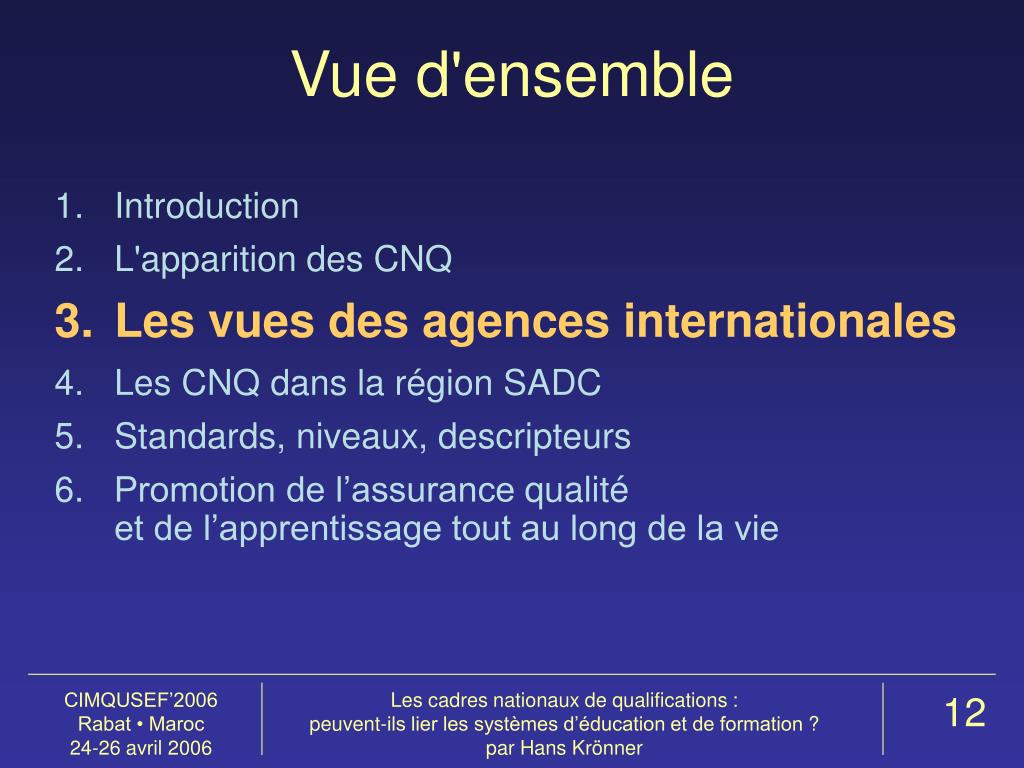 Vue d'ensemble

1. Introduction
2. L'apparition des CNQ
3. Les vues des agences internationales
4. Les CNQ dans la région SADC
5. Standards, niveaux, descripteurs
6. Promotion de l’assurance qualité
et de l’apprentissage tout au long de la vie

CIMQUSEF’2006
Rabat • Maroc
24-26 avril 2006

Les cadres nationaux de qualifications :
peuvent-ils lier les systèmes d’éducation et de formation ?
par Hans Krönner

12